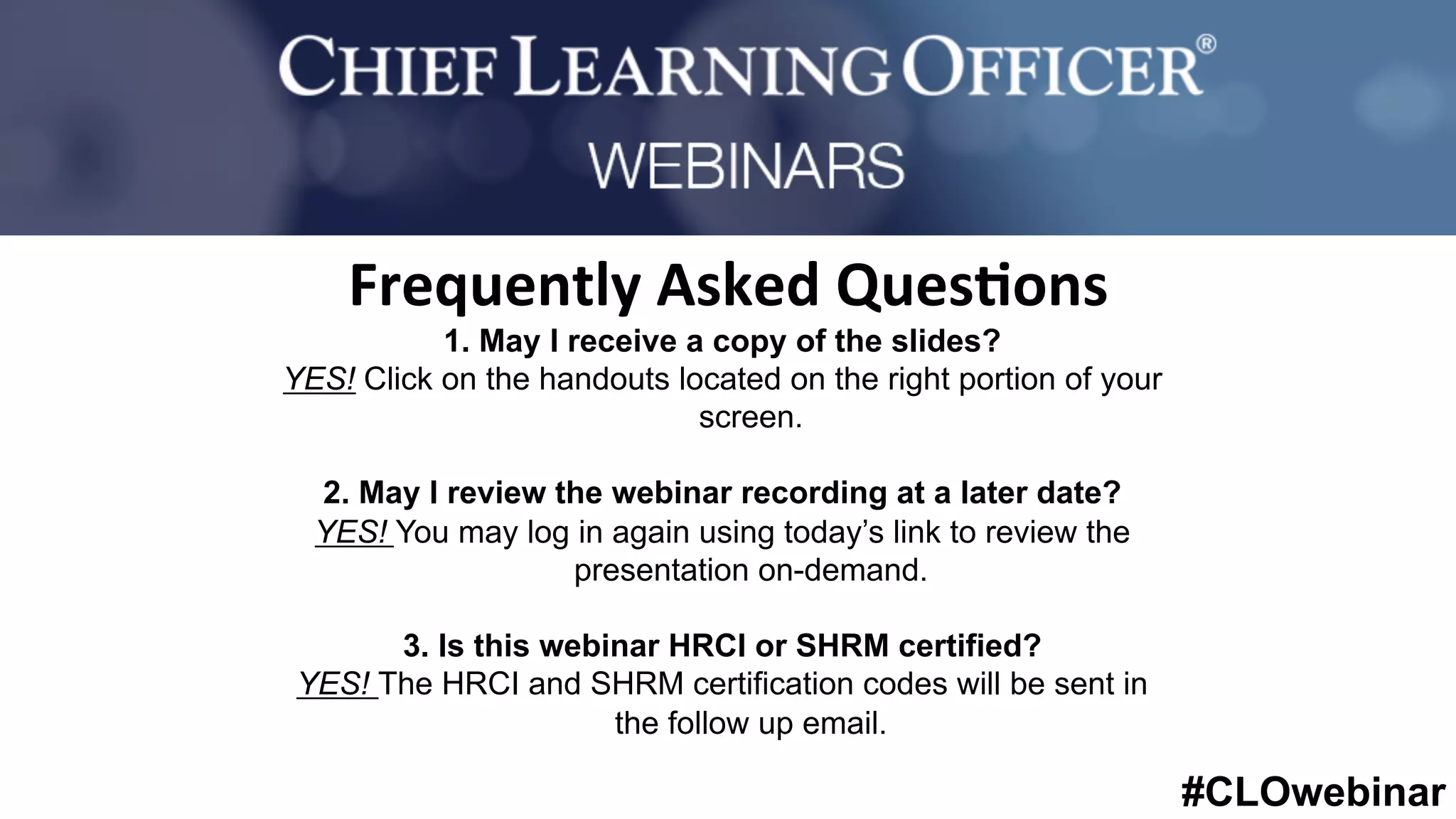 CHIEF LEARNING OFFICER®

WEBINARS

Frequently Asked Questions

1. May I receive a copy of the slides?
YES! Click on the handouts located on the right portion of your screen.

2. May I review the webinar recording at a later date?
YES! You may log in again using today's link to review the presentation on-demand.

3. Is this webinar HRCI or SHRM certified?
YES! The HRCI and SHRM certification codes will be sent in the follow up email.

#CLOwebinar